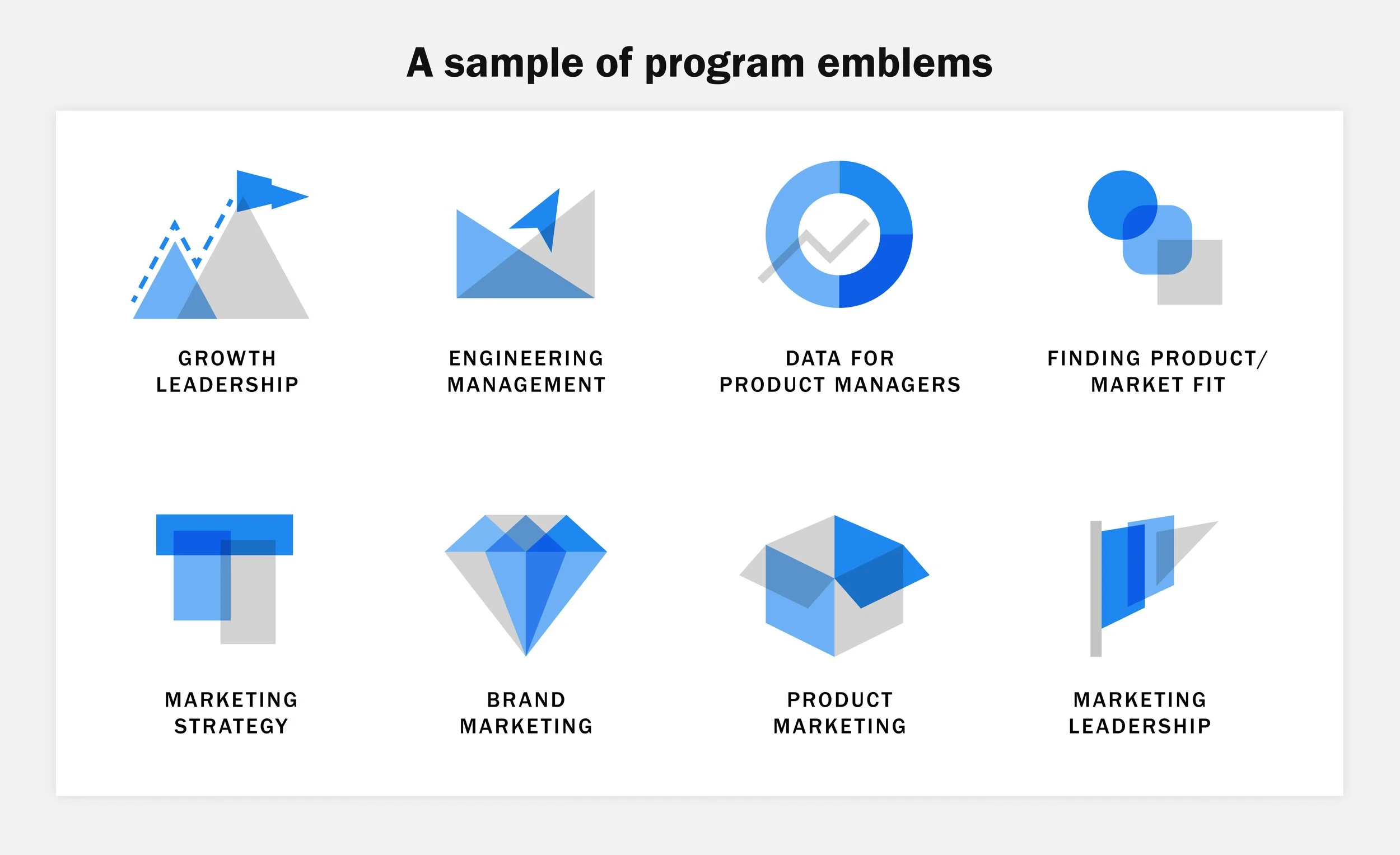 A sample of program emblems

GROWTH LEADERSHIP

ENGINEERING MANAGEMENT

DATA FOR PRODUCT MANAGERS

FINDING PRODUCT/ MARKET FIT

MARKETING STRATEGY

BRAND MARKETING

PRODUCT MARKETING

MARKETING LEADERSHIP